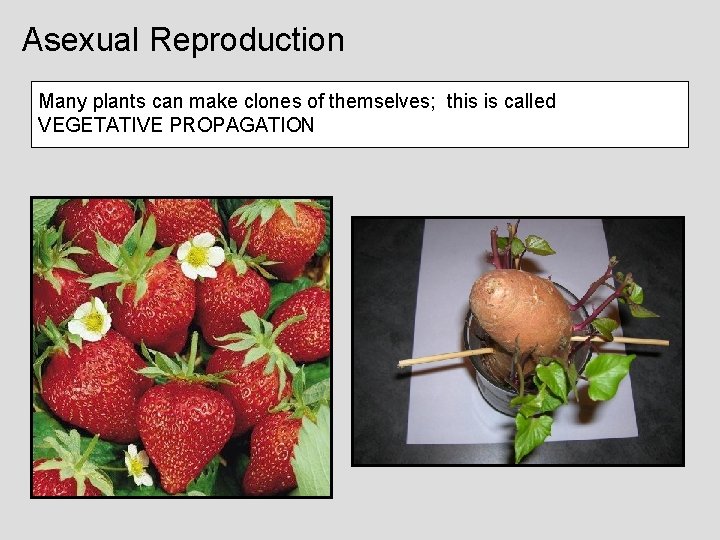 Asexual Reproduction

Many plants can make clones of themselves; this is called VEGETATIVE PROPAGATION